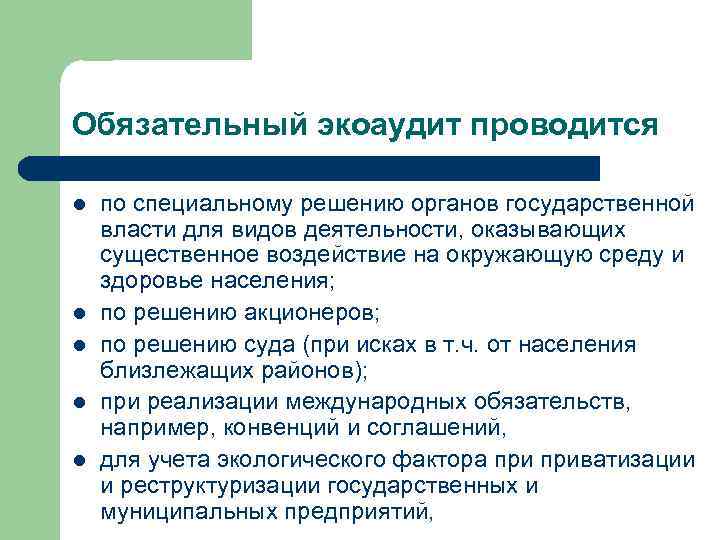 Обязательный экоаудит проводится

- по специальному решению органов государственной власти для видов деятельности, оказывающих существенное воздействие на окружающую среду и здоровье населения;
- по решению акционеров;
- по решению суда (при исках в т.ч. от населения близлежащих районов);
- при реализации международных обязательств, например, конвенций и соглашений,
- для учета экологического фактора при приватизации и реструктуризации государственных и муниципальных предприятий,